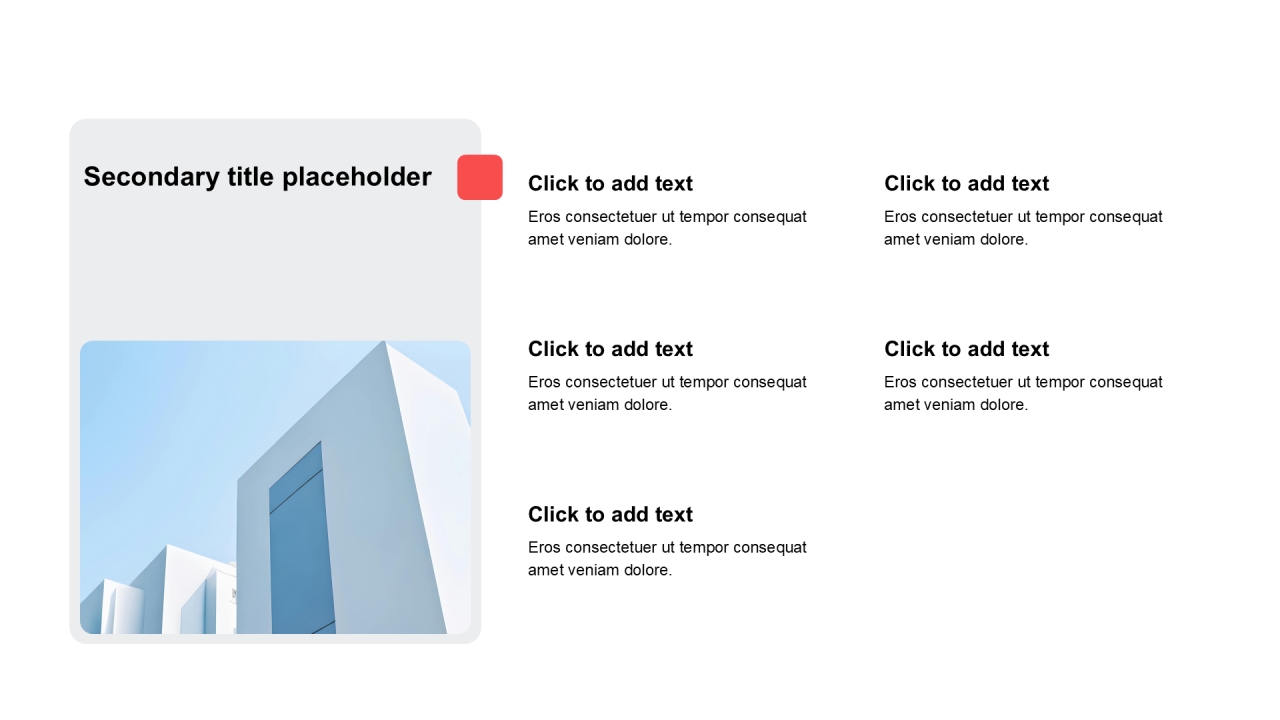 Secondary title placeholder

Click to add text

Eros consectetuer ut tempor consequat amet veniam dolore.

Click to add text

Eros consectetuer ut tempor consequat amet veniam dolore.

Click to add text

Eros consectetuer ut tempor consequat amet veniam dolore.

Click to add text

Eros consectetuer ut tempor consequat amet veniam dolore.

Click to add text

Eros consectetuer ut tempor consequat amet veniam dolore.